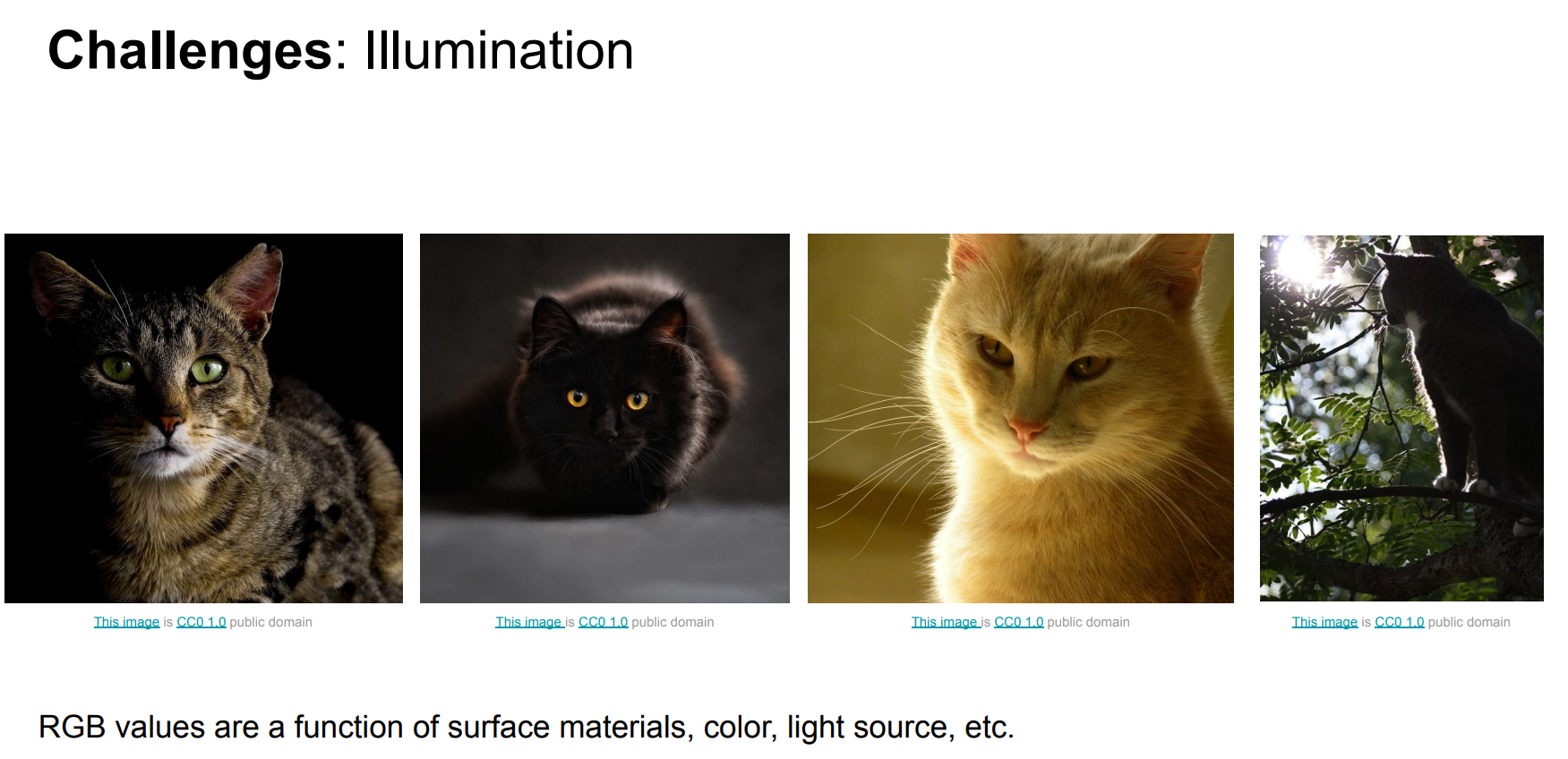 Challenges: Illumination

This image is CC0 1.0 public domain

This image is CC0 1.0 public domain

This image is CC0 1.0 public domain

This image is CC0 1.0 public domain

RGB values are a function of surface materials, color, light source, etc.